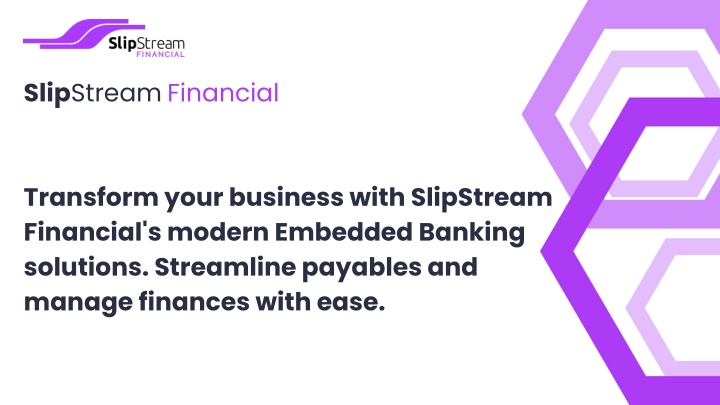 SlipStream
FINANCIAL

SlipStream Financial

Transform your business with SlipStream Financial's modern Embedded Banking solutions. Streamline payables and manage finances with ease.